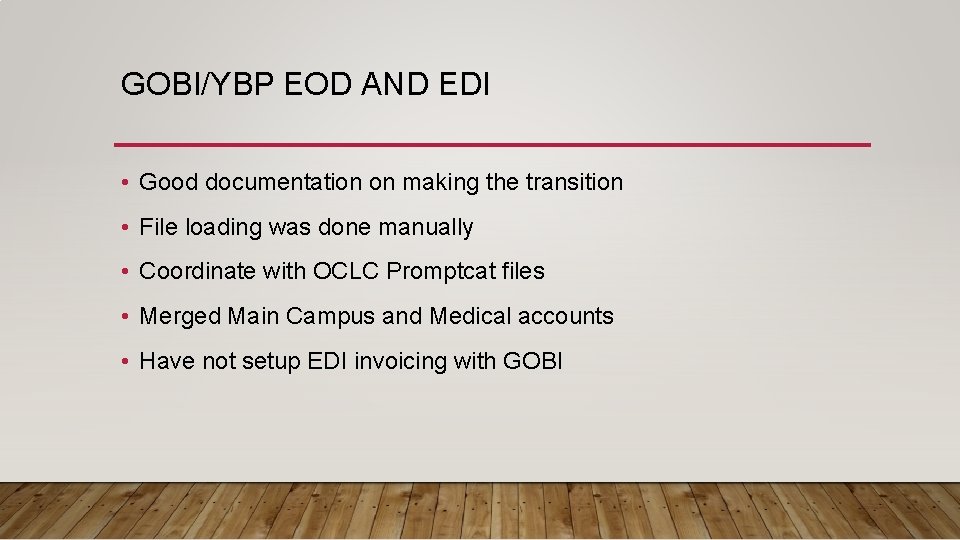 GOBI/YBP EOD AND EDI

• Good documentation on making the transition
• File loading was done manually
• Coordinate with OCLC Promptcat files
• Merged Main Campus and Medical accounts
• Have not setup EDI invoicing with GOBI